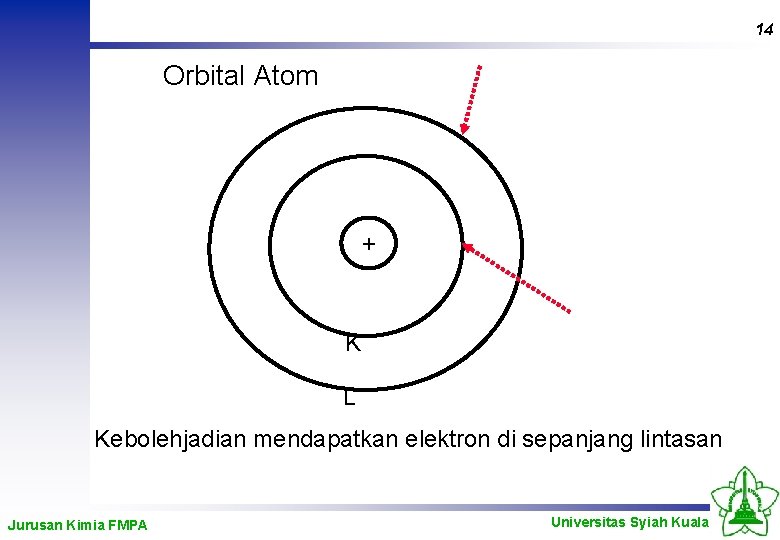 14

Orbital Atom

+

K

L

Kebolehjadian mendapatkan elektron di sepanjang lintasan

Jurusan Kimia FMPA

Universitas Syiah Kuala